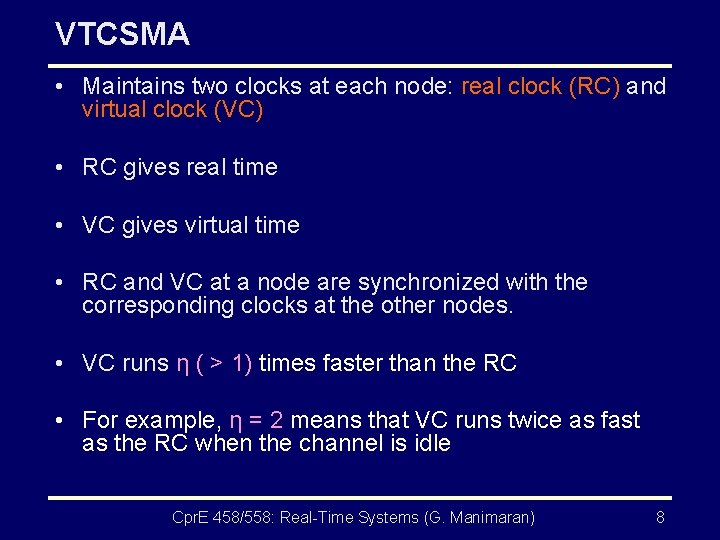 VTCSMA

• Maintains two clocks at each node: real clock (RC) and virtual clock (VC)

• RC gives real time

• VC gives virtual time

• RC and VC at a node are synchronized with the corresponding clocks at the other nodes.

• VC runs $\eta$ ( > 1) times faster than the RC

• For example, $\eta = 2$ means that VC runs twice as fast as the RC when the channel is idle

CprE 458/558: Real-Time Systems (G. Manimaran) 8